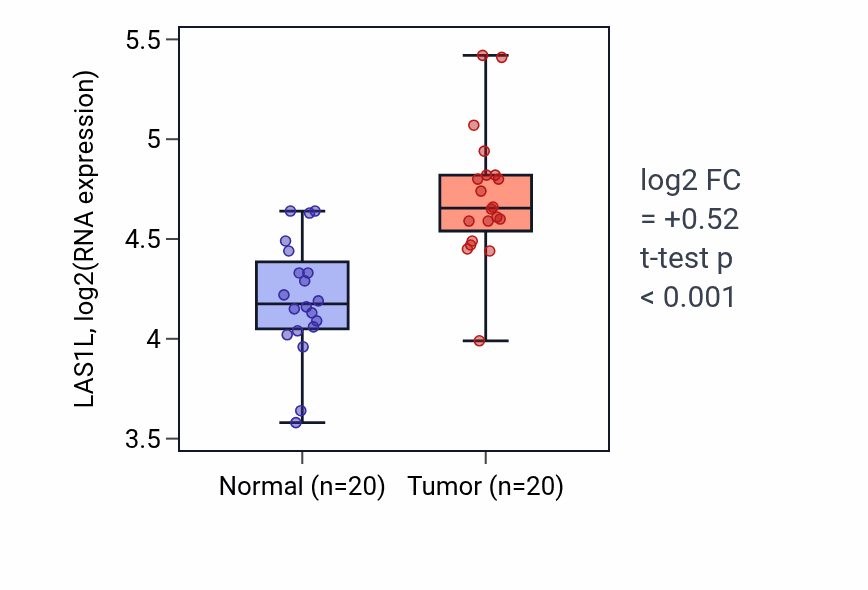 LAS1L, log2(RNA expression)

5.5
5
4.5
4
3.5

Normal (n=20)
Tumor (n=20)

log2 FC
= +0.52
t-test p
< 0.001